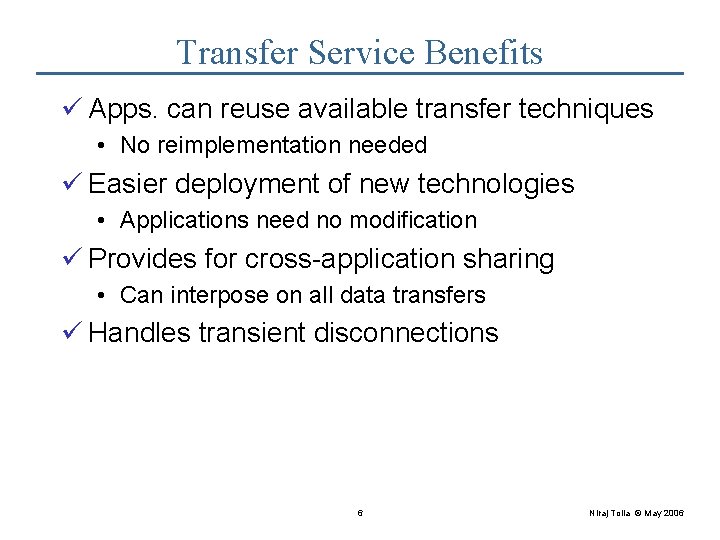 Transfer Service Benefits

✓ Apps. can reuse available transfer techniques

• No reimplementation needed

✓ Easier deployment of new technologies

• Applications need no modification

✓ Provides for cross-application sharing

• Can interpose on all data transfers

✓ Handles transient disconnections

6

Niraj Tolia © May 2006